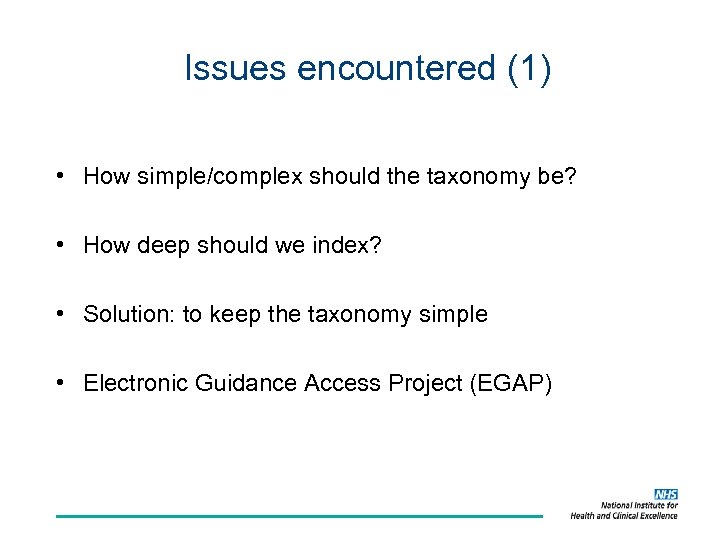 Issues encountered (1)

• How simple/complex should the taxonomy be?

• How deep should we index?

• Solution: to keep the taxonomy simple

• Electronic Guidance Access Project (EGAP)

NHS
National Institute for Health and Clinical Excellence